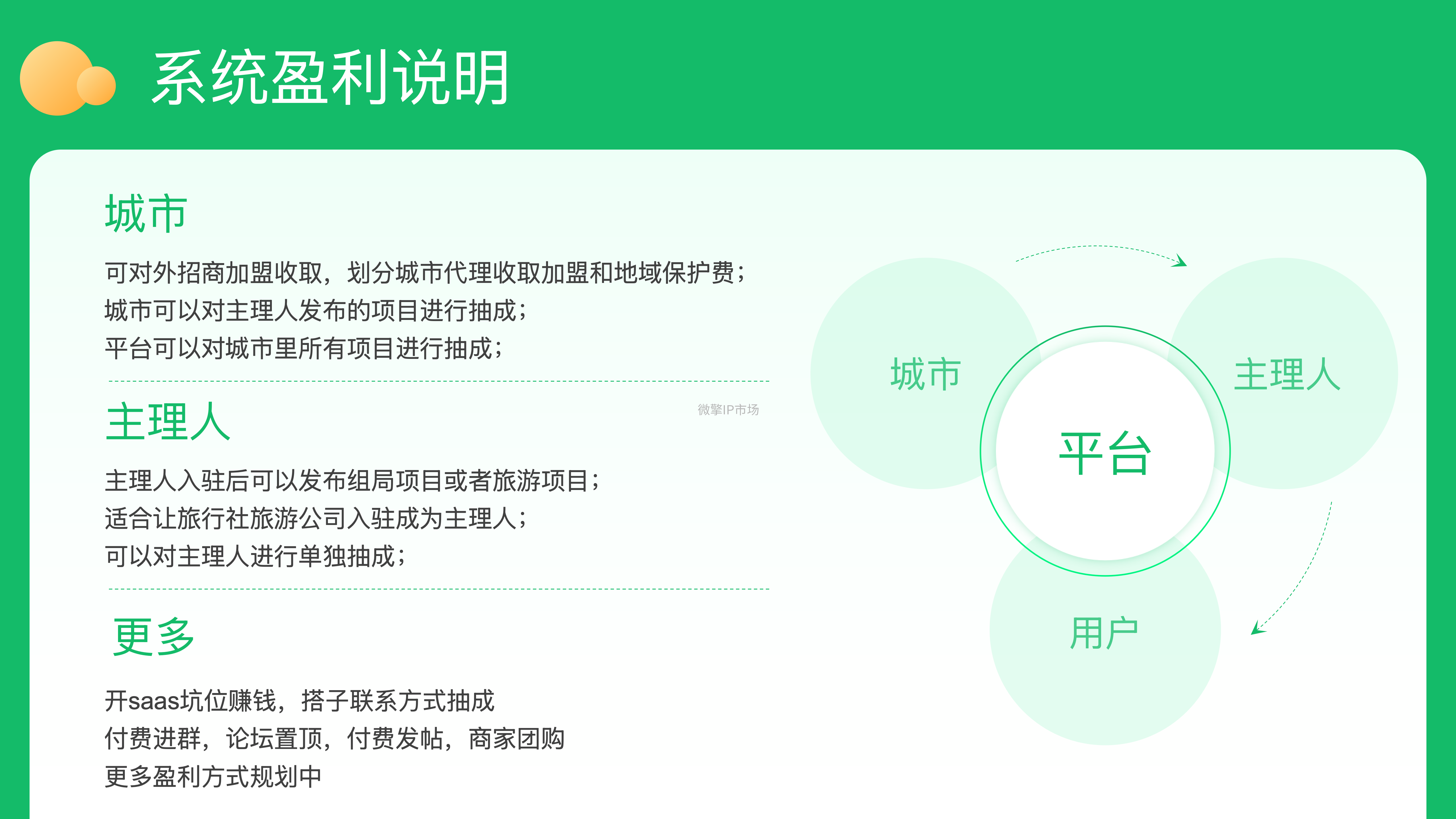 系统盈利说明

城市

可对外招商加盟收取，划分城市代理收取加盟和地域保护费；
城市可以对主理人发布的项目进行抽成；
平台可以对城市里所有项目进行抽成；

主理人

微擎IP市场

主理人入驻后可以发布组局项目或者旅游项目；
适合让旅行社旅游公司入驻成为主理人；
可以对主理人进行单独抽成；

更多

开saas坑位赚钱，搭子联系方式抽成
付费进群，论坛置顶，付费发帖，商家团购
更多盈利方式规划中

城市

主理人

平台

用户